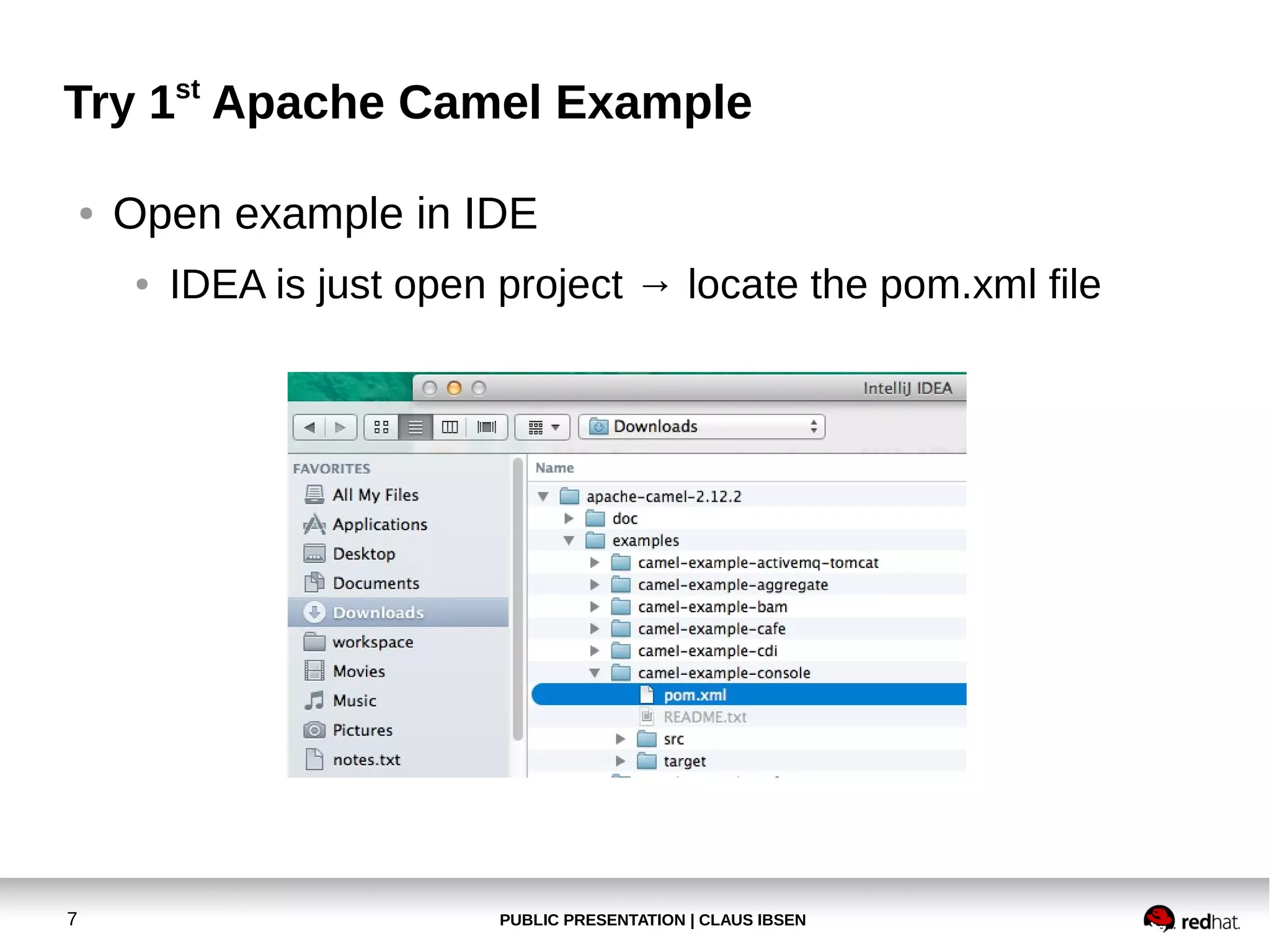 Try 1$^{st}$ Apache Camel Example

• Open example in IDE

• IDEA is just open project → locate the pom.xml file

IntelliJ IDEA

Downloads

FAVORITES
All My Files
Applications
Desktop
Documents
Downloads
workspace
Movies
Music
Pictures
notes.txt

Name
apache-camel-2.12.2
doc
examples
camel-example-activemq-tomcat
camel-example-aggregate
camel-example-bam
camel-example-cafe
camel-example-cdi
camel-example-console
pom.xml
README.txt
src
target

7

PUBLIC PRESENTATION | CLAUS IBSEN

redhat.